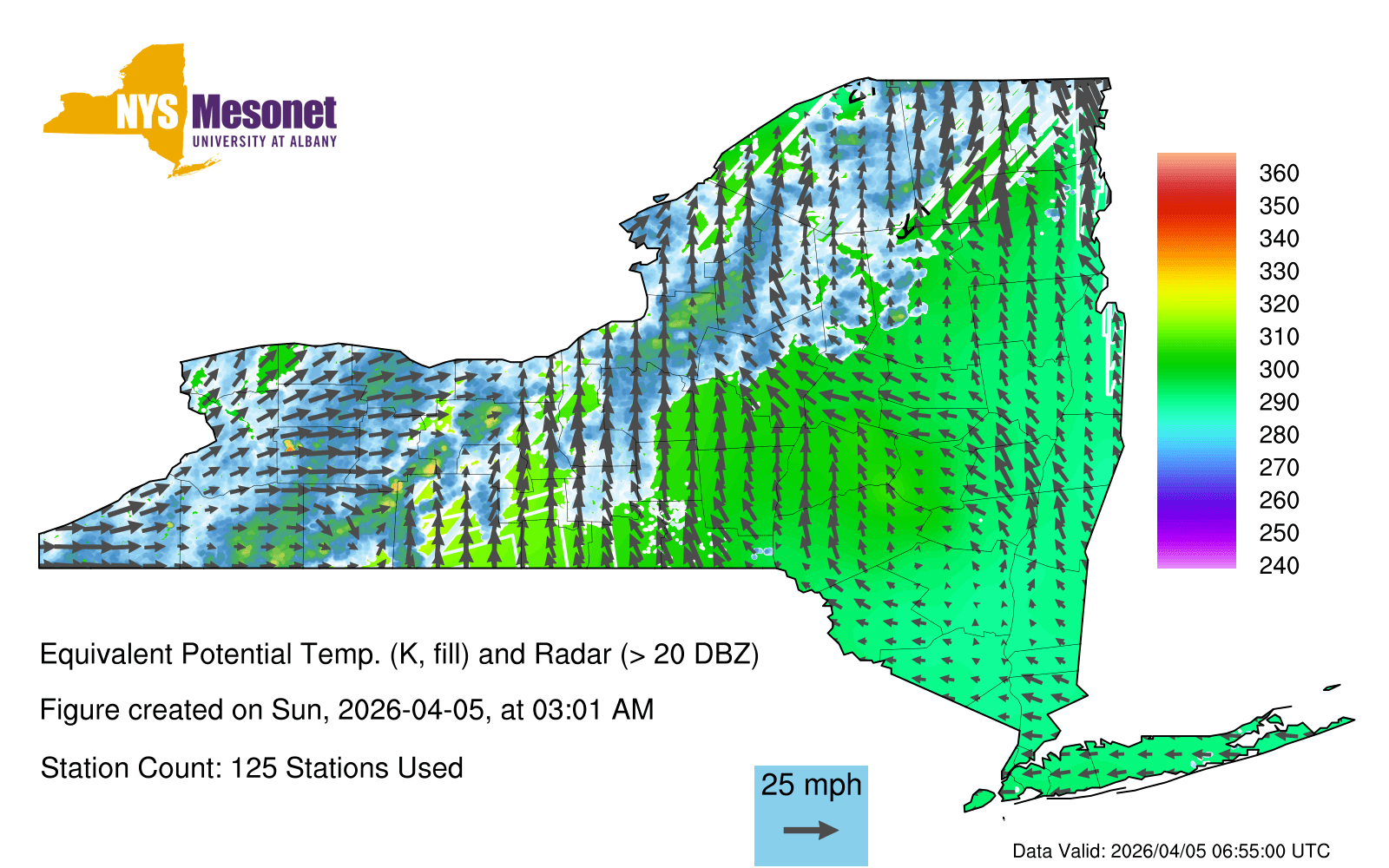 NYS Mesonet
UNIVERSITY AT ALBANY

360
350
340
330
320
310
300
290
280
270
260
250
240

Equivalent Potential Temp. (K, fill) and Radar (> 20 DBZ)

Figure created on Sun, 2026-04-05, at 03:01 AM

Station Count: 125 Stations Used

25 mph

Data Valid: 2026/04/05 06:55:00 UTC